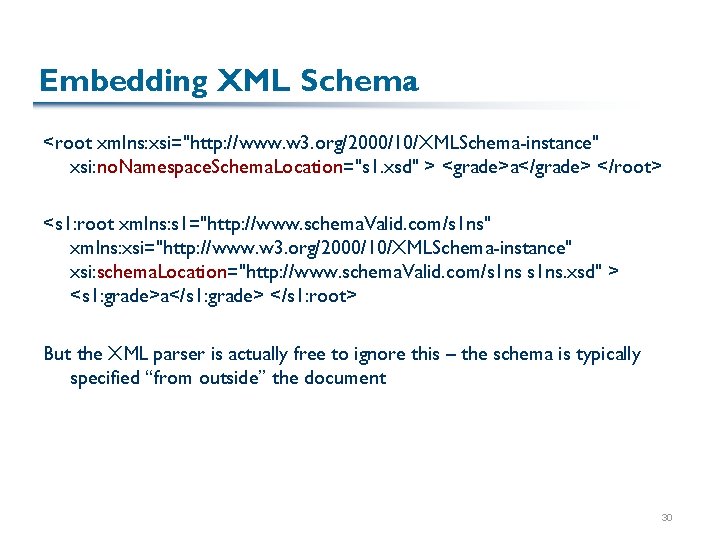 Embedding XML Schema

<root xmlns:xsi="http://www.w3.org/2000/10/XMLSchema-instance" xsi:noNamespaceSchemaLocation="s1.xsd" > <grade>a</grade> </root>

<s1:root xmlns:s1="http://www.schemaValid.com/s1ns" xmlns:xsi="http://www.w3.org/2000/10/XMLSchema-instance" xsi:schemaLocation="http://www.schemaValid.com/s1ns s1ns.xsd" > <s1:grade>a</s1:grade> </s1:root>

But the XML parser is actually free to ignore this – the schema is typically specified “from outside” the document

30